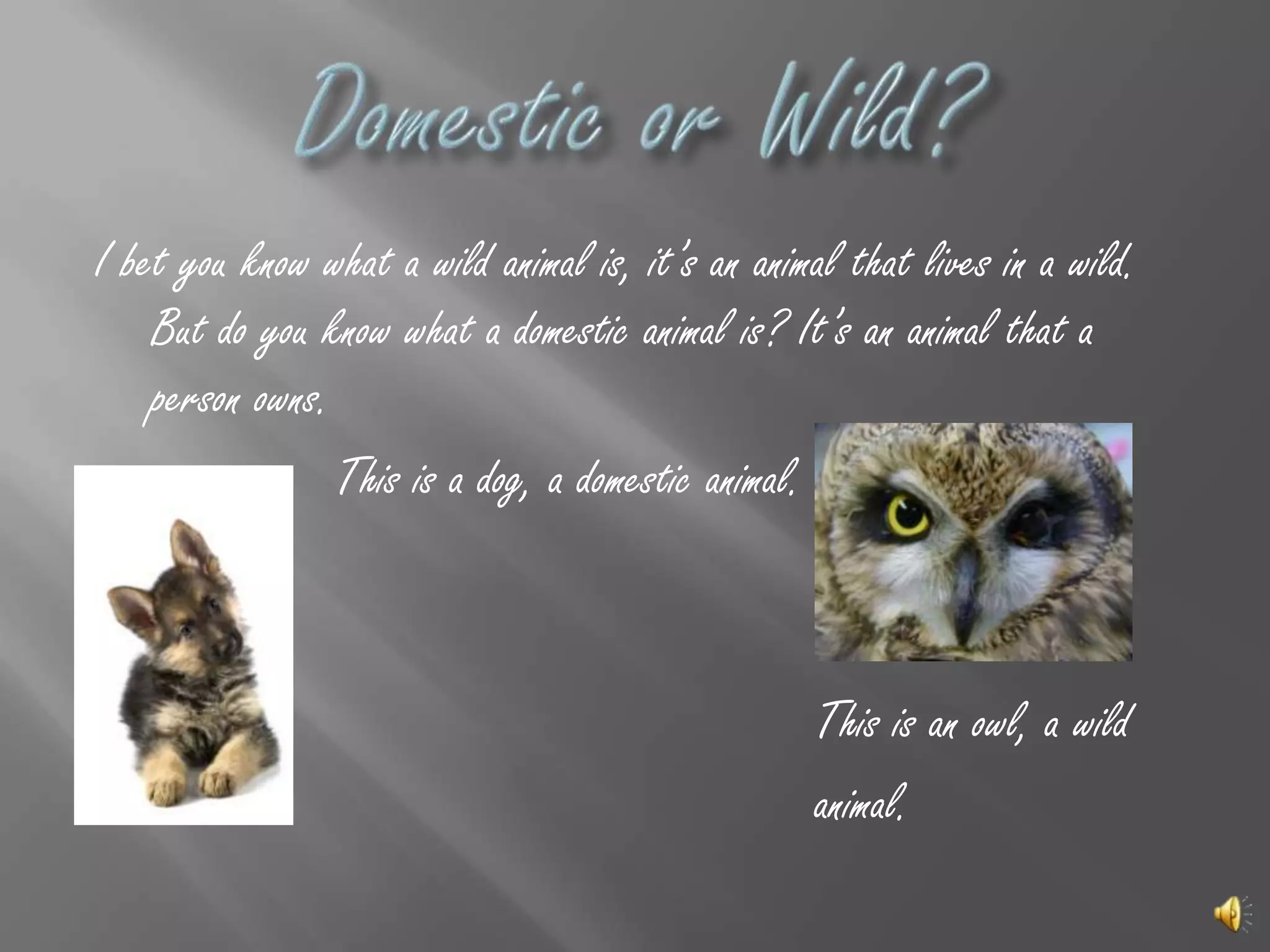 Domestic or Wild?

I bet you know what a wild animal is, it's an animal that lives in a wild. But do you know what a domestic animal is? It's an animal that a person owns.

This is a dog, a domestic animal.

This is an owl, a wild animal.